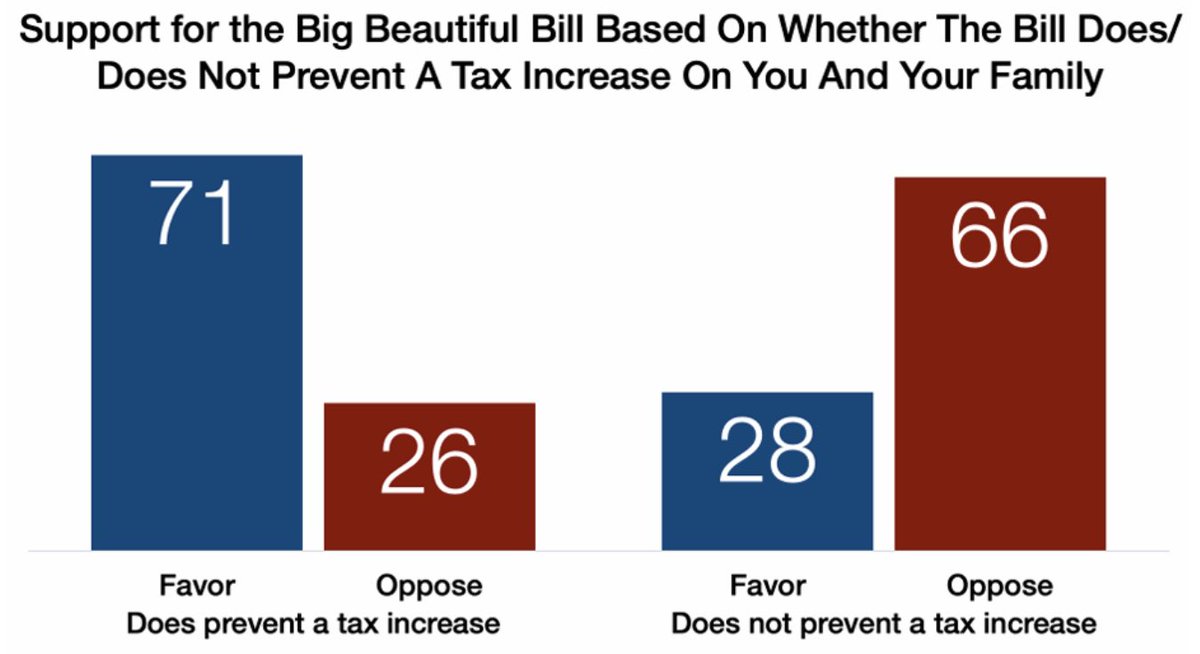 Support for the Big Beautiful Bill Based On Whether The Bill Does/ Does Not Prevent A Tax Increase On You And Your Family

71

26

28

66

Favor

Oppose

Does prevent a tax increase

Favor

Oppose

Does not prevent a tax increase